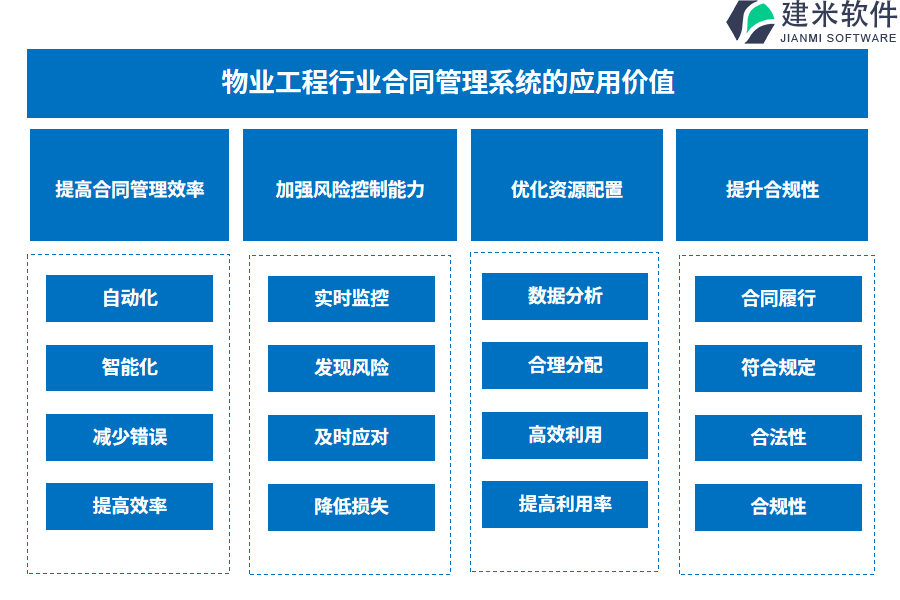 建米软件
JIANMI SOFTWARE

物业工程行业合同管理系统的应用价值

提高合同管理效率

自动化

智能化

减少错误

提高效率

加强风险控制能力

实时监控

发现风险

及时应对

降低损失

优化资源配置

数据分析

合理分配

高效利用

提高利用率

提升合规性

合同履行

符合规定

合法性

合规性